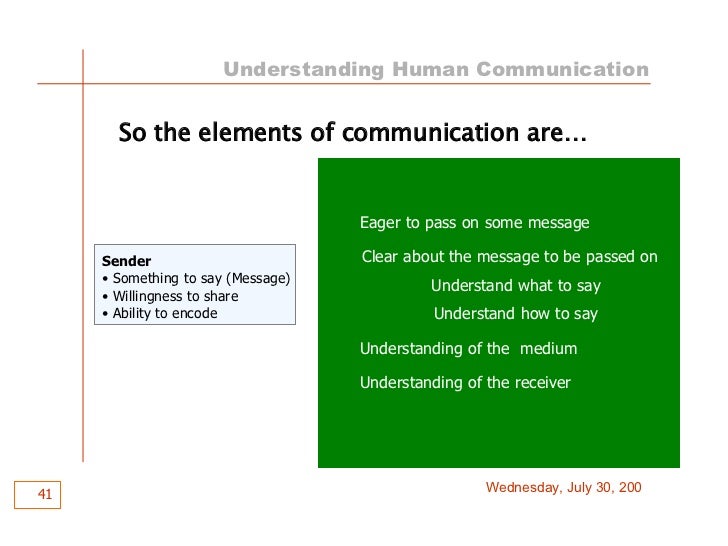 Understanding Human Communication

So the elements of communication are…

Sender
• Something to say (Message)
• Willingness to share
• Ability to encode

Eager to pass on some message

Clear about the message to be passed on

Understand what to say

Understand how to say

Understanding of the medium

Understanding of the receiver

41

Wednesday, July 30, 200